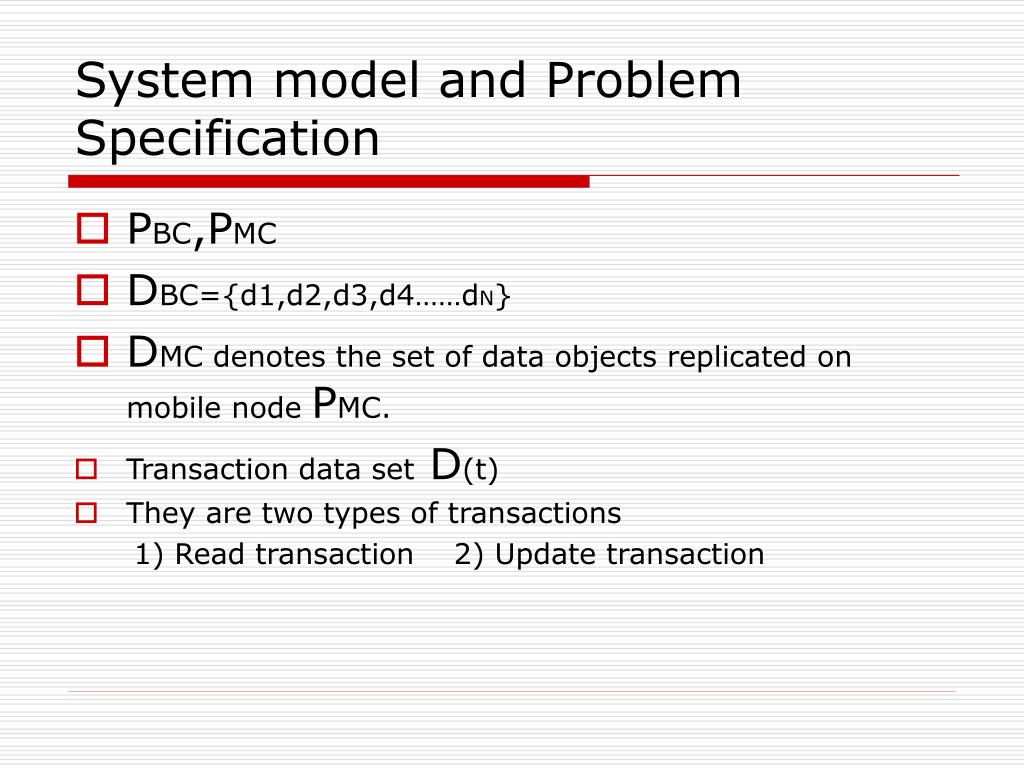 System model and Problem Specification

PBC,PMC

DBC={d1,d2,d3,d4……dN}

DMC denotes the set of data objects replicated on mobile node PMC.

Transaction data set D(t)

They are two types of transactions
1) Read transaction 2) Update transaction